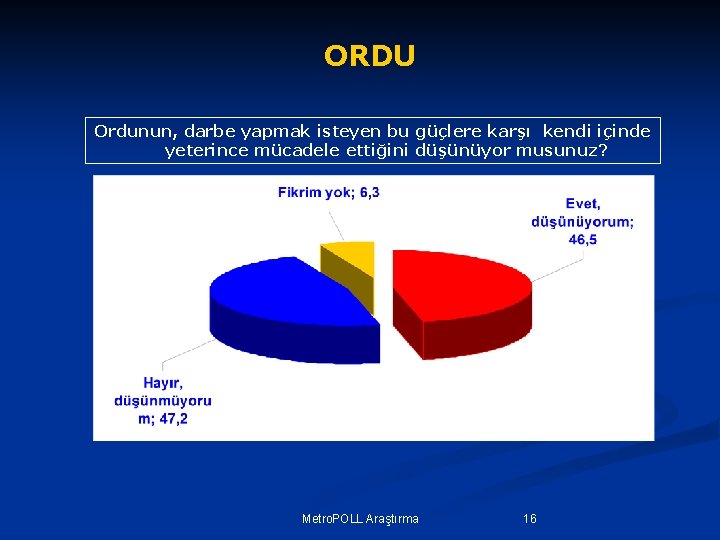 ORDU

Ordunun, darbe yapmak isteyen bu güçlere karşı kendi içinde yeterince mücadele ettiğini düşünüyor musunuz?

Fikrim yok; 6,3

Evet, düşünüyorum; 46,5

Hayır, düşünmüyoru m; 47,2

MetroPOLL Araştırma

16